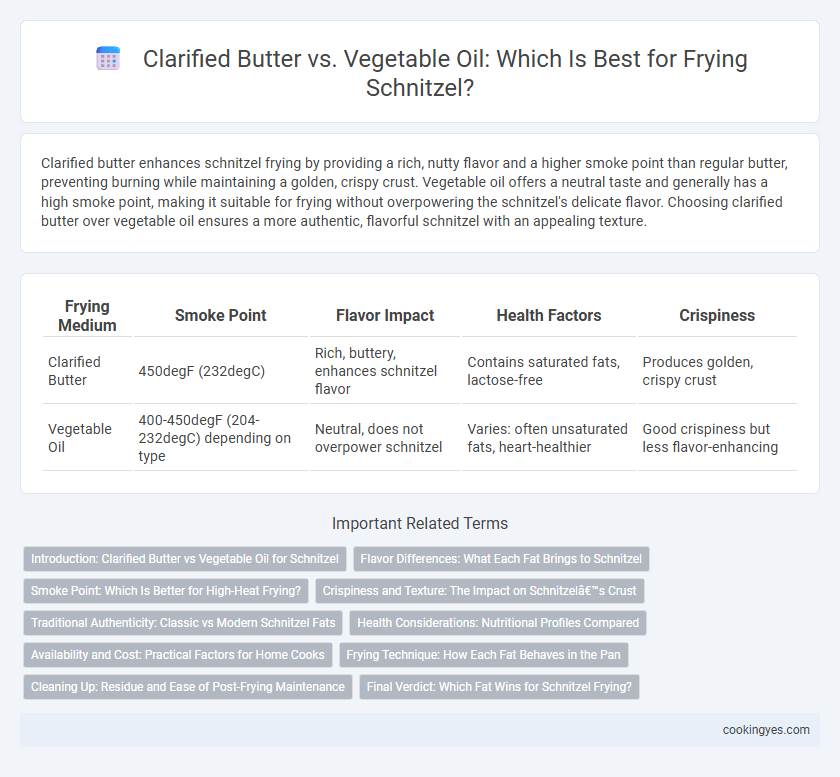 Clarified Butter vs. Vegetable Oil: Which Is Best for Frying Schnitzel?

Clarified butter enhances schnitzel frying by providing a rich, nutty flavor and a higher smoke point than regular butter, preventing burning while maintaining a golden, crispy crust. Vegetable oil offers a neutral taste and generally has a high smoke point, making it suitable for frying without overpowering the schnitzel's delicate flavor. Choosing clarified butter over vegetable oil ensures a more authentic, flavorful schnitzel with an appealing texture.

| Frying Medium | Smoke Point | Flavor Impact | Health Factors | Crispiness |
|---|---|---|---|---|
| Clarified Butter | 450degF (232degC) | Rich, buttery, enhances schnitzel flavor | Contains saturated fats, lactose-free | Produces golden, crispy crust |
| Vegetable Oil | 400-450degF (204-232degC) depending on type | Neutral, does not overpower schnitzel | Varies: often unsaturated fats, heart-healthier | Good crispiness but less flavor-enhancing |

Important Related Terms

Introduction: Clarified Butter vs Vegetable Oil for Schnitzel
Flavor Differences: What Each Fat Brings to Schnitzel
Smoke Point: Which Is Better for High-Heat Frying?
Crispiness and Texture: The Impact on Schnitzelâ€™s Crust
Traditional Authenticity: Classic vs Modern Schnitzel Fats
Health Considerations: Nutritional Profiles Compared
Availability and Cost: Practical Factors for Home Cooks
Frying Technique: How Each Fat Behaves in the Pan
Cleaning Up: Residue and Ease of Post-Frying Maintenance
Final Verdict: Which Fat Wins for Schnitzel Frying?

cookingyes.com